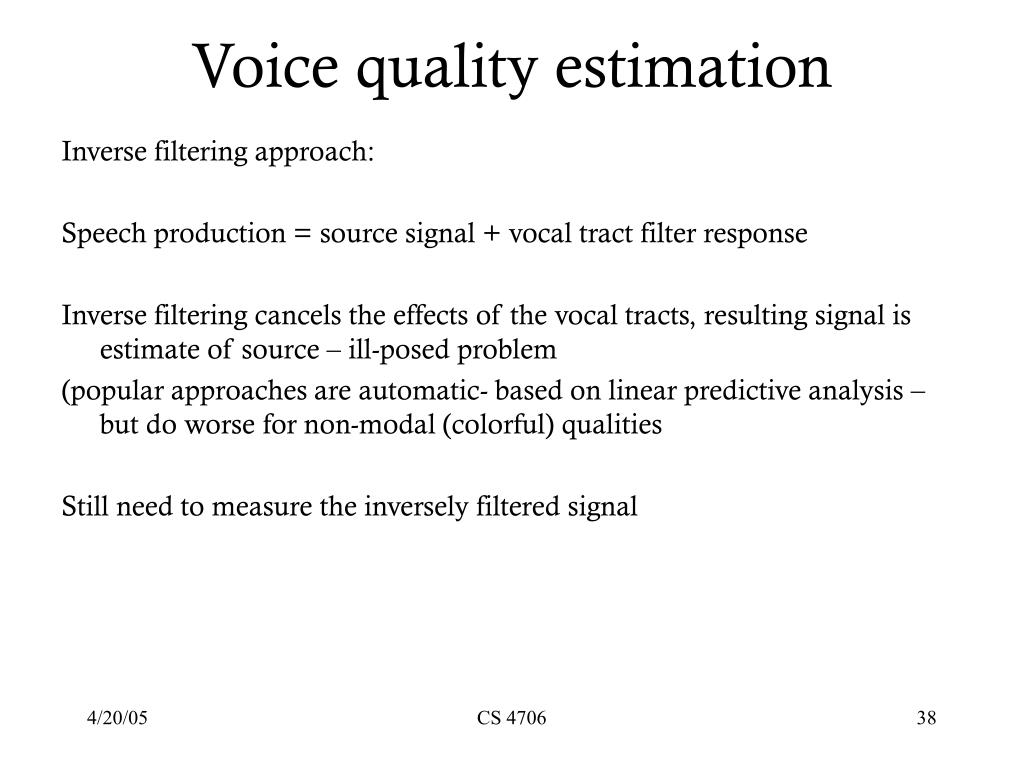 Voice quality estimation

Inverse filtering approach:

Speech production = source signal + vocal tract filter response

Inverse filtering cancels the effects of the vocal tracts, resulting signal is estimate of source – ill-posed problem

(popular approaches are automatic- based on linear predictive analysis – but do worse for non-modal (colorful) qualities

Still need to measure the inversely filtered signal

4/20/05

CS 4706

38